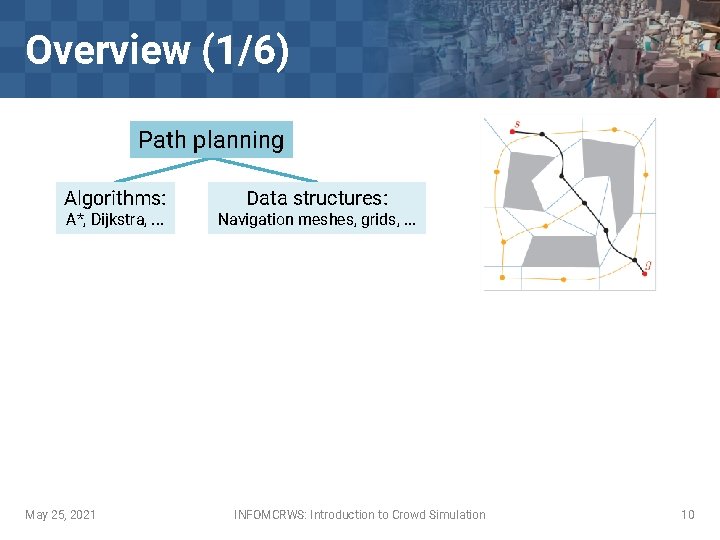 Overview (1/6)

Path planning

Algorithms:
A*, Dijkstra, ...

Data structures:
Navigation meshes, grids, ...

s

g

May 25, 2021

INFOMCRWS: Introduction to Crowd Simulation

10